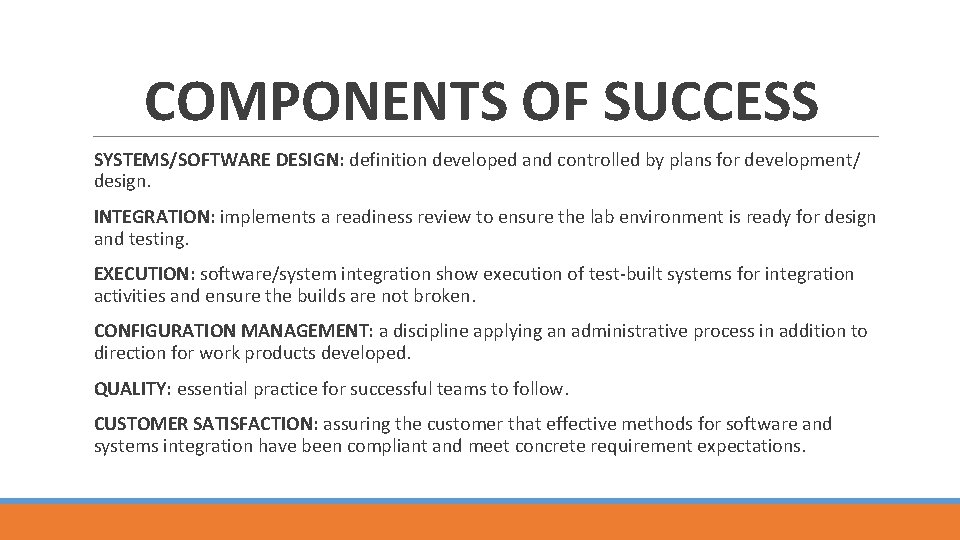 COMPONENTS OF SUCCESS

SYSTEMS/SOFTWARE DESIGN: definition developed and controlled by plans for development/ design.

INTEGRATION: implements a readiness review to ensure the lab environment is ready for design and testing.

EXECUTION: software/system integration show execution of test-built systems for integration activities and ensure the builds are not broken.

CONFIGURATION MANAGEMENT: a discipline applying an administrative process in addition to direction for work products developed.

QUALITY: essential practice for successful teams to follow.

CUSTOMER SATISFACTION: assuring the customer that effective methods for software and systems integration have been compliant and meet concrete requirement expectations.